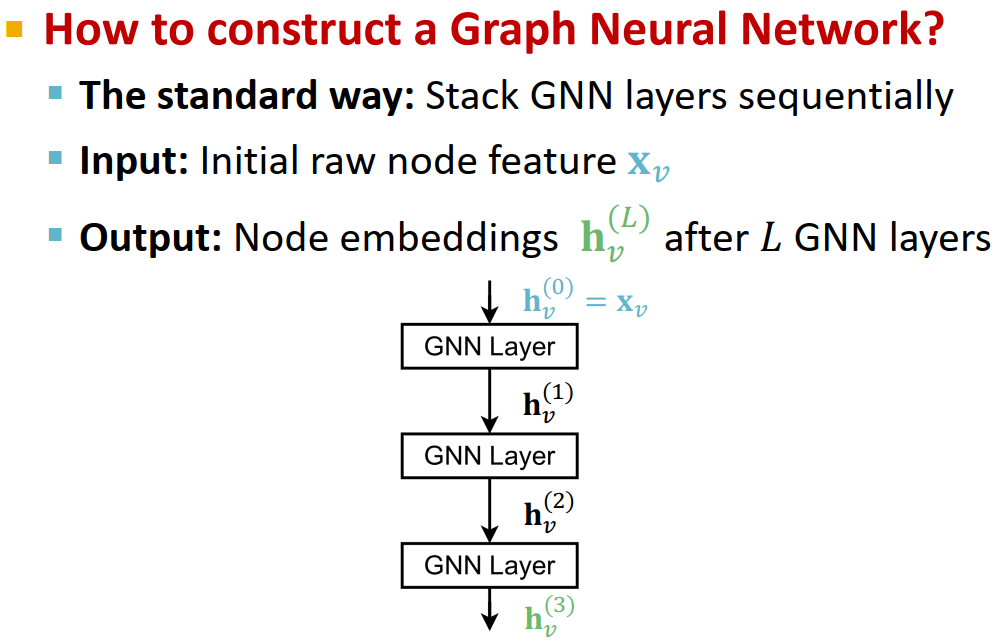 How to construct a Graph Neural Network?

The standard way: Stack GNN layers sequentially

Input: Initial raw node feature $\mathbf{x}_v$

Output: Node embeddings $\mathbf{h}_v^{(L)}$ after $L$ GNN layers

$\mathbf{h}_v^{(0)} = \mathbf{x}_v$

GNN Layer

$\mathbf{h}_v^{(1)}$

GNN Layer

$\mathbf{h}_v^{(2)}$

GNN Layer

$\mathbf{h}_v^{(3)}$